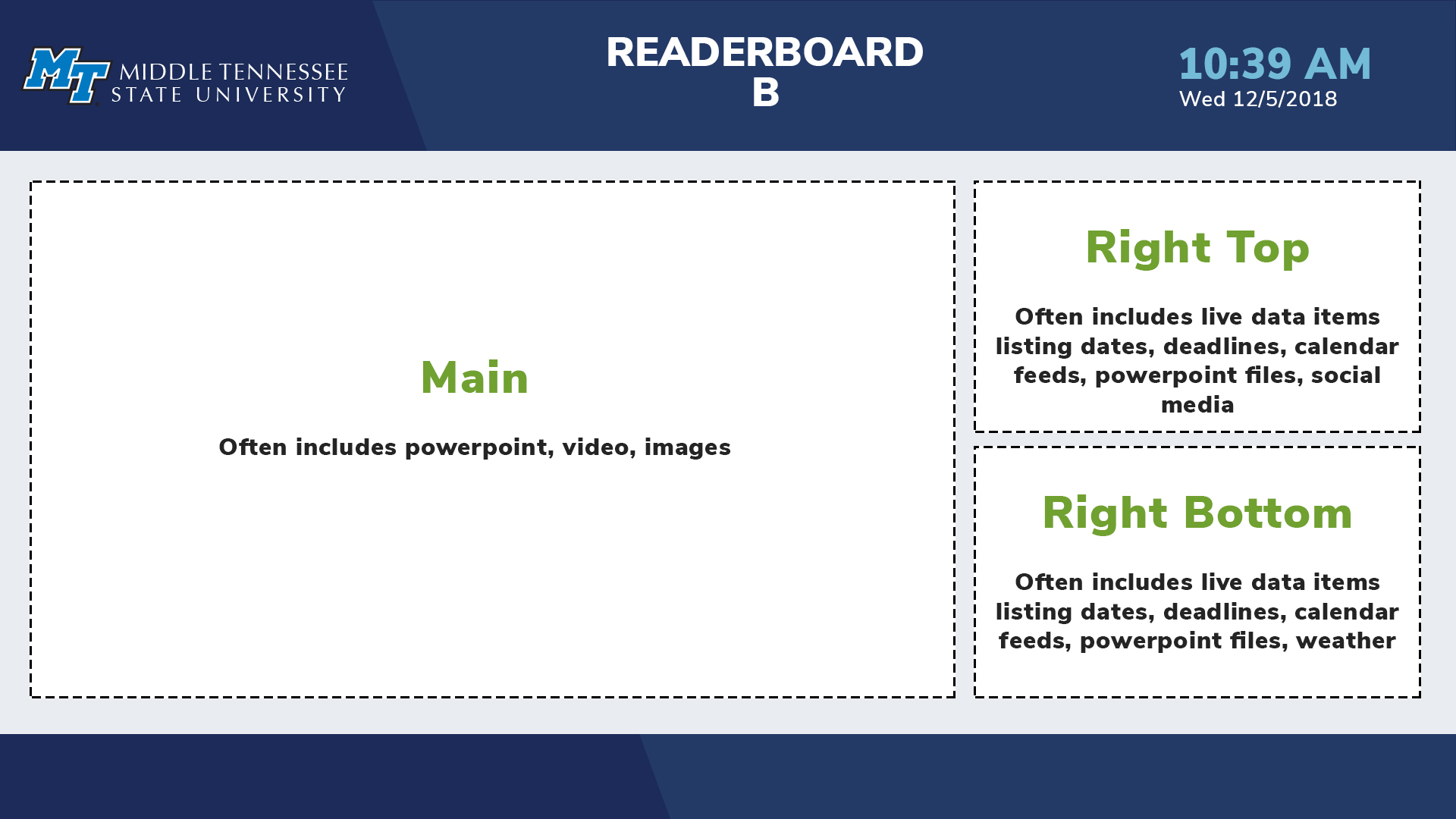 MT MIDDLE TENNESSEE STATE UNIVERSITY

READERBOARD B

10:39 AM
Wed 12/5/2018

Main

Often includes powerpoint, video, images

Right Top

Often includes live data items listing dates, deadlines, calendar feeds, powerpoint files, social media

Right Bottom

Often includes live data items listing dates, deadlines, calendar feeds, powerpoint files, weather